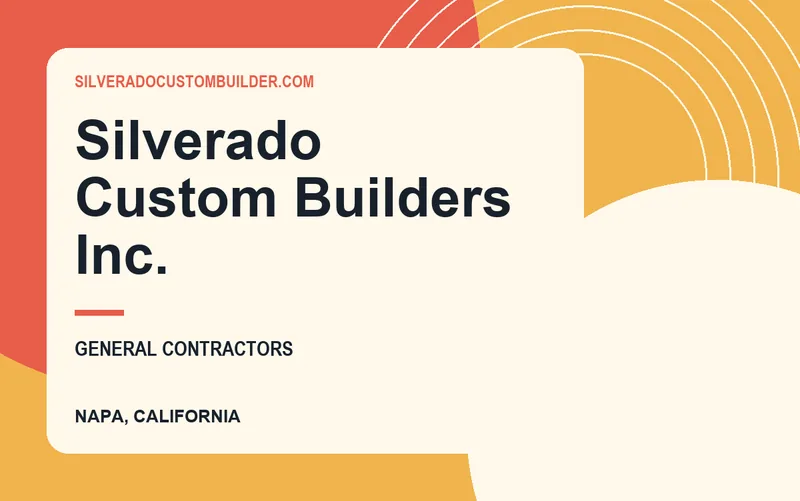 SILVERADOCUSTOMBUILDER.COM

Silverado Custom Builders Inc.

GENERAL CONTRACTORS

NAPA, CALIFORNIA